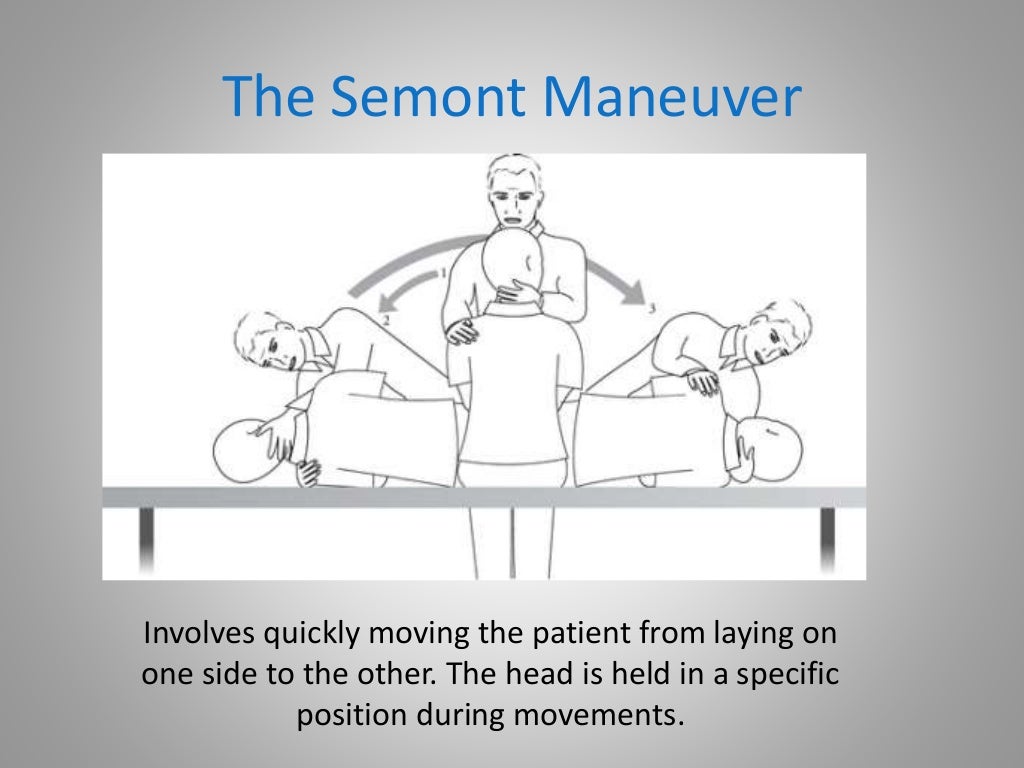 The Semont Maneuver

1

2

3

Involves quickly moving the patient from laying on one side to the other. The head is held in a specific position during movements.